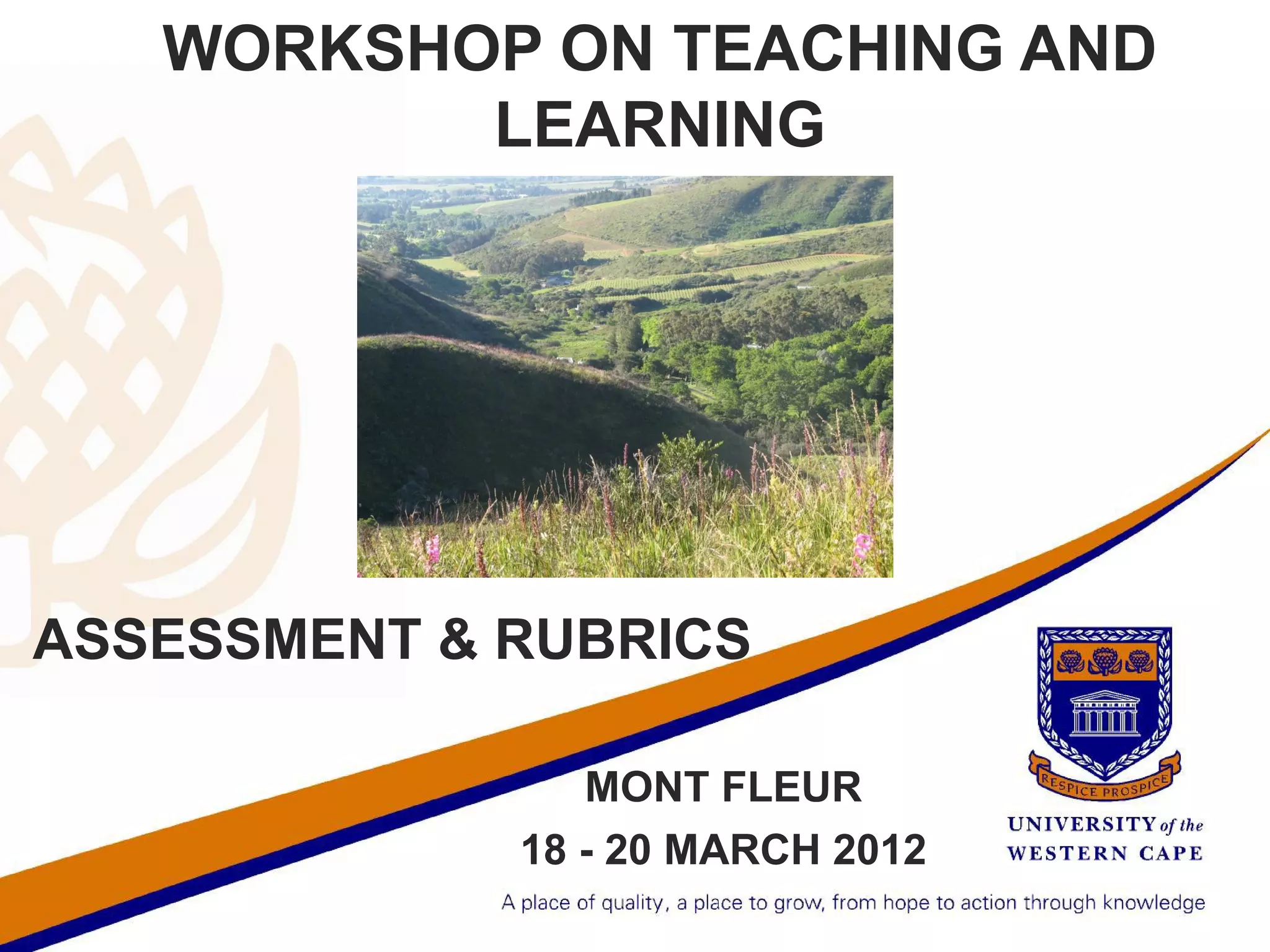 WORKSHOP ON TEACHING AND LEARNING

ASSESSMENT & RUBRICS

MONT FLEUR

18 - 20 MARCH 2012

RESPICE PROSPICE

UNIVERSITY of the WESTERN CAPE

A place of quality, a place to grow, from hope to action through knowledge